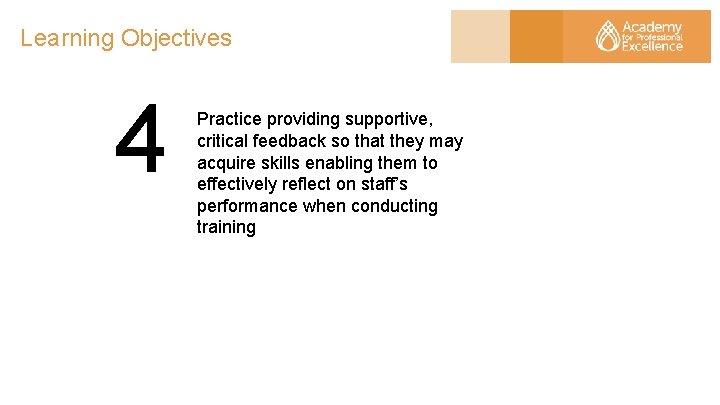 Learning Objectives

Academy for Professional Excellence

4

Practice providing supportive, critical feedback so that they may acquire skills enabling them to effectively reflect on staff's performance when conducting training